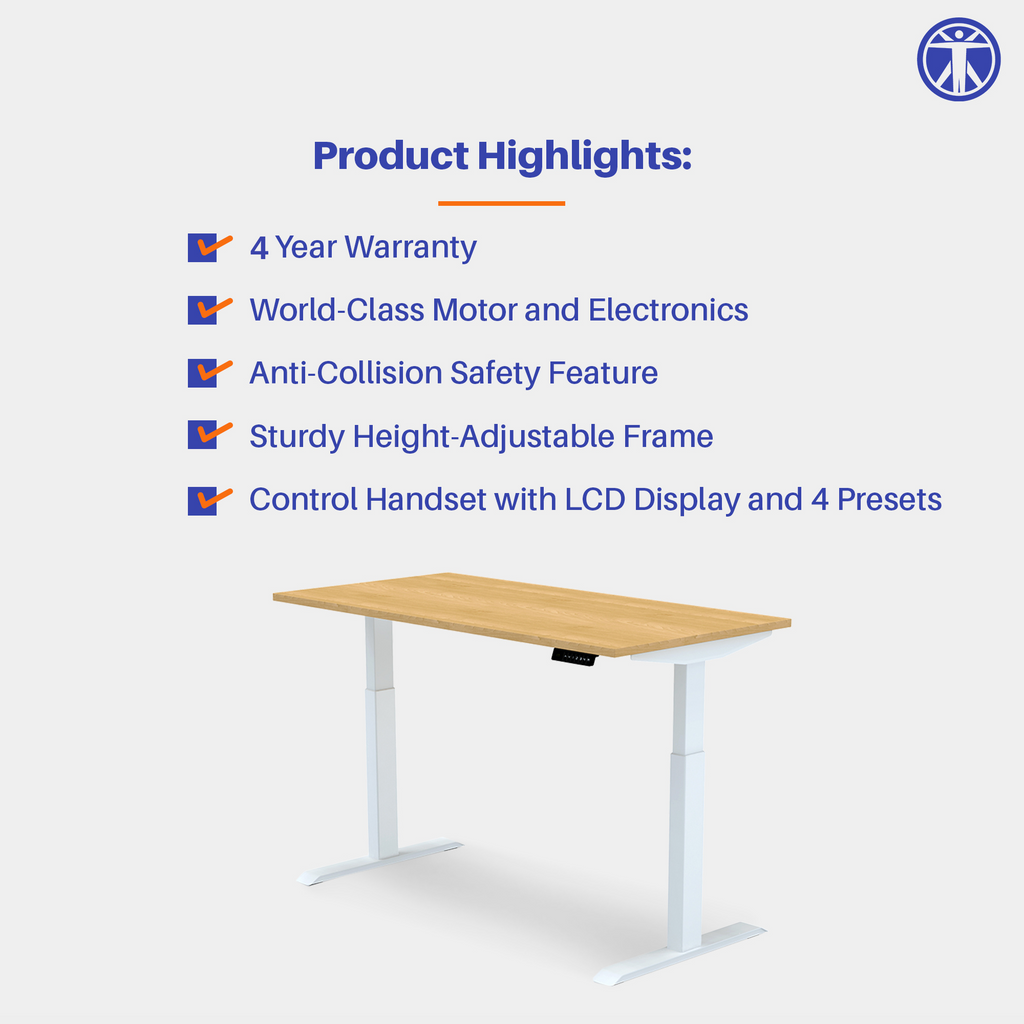 Product Highlights:

4 Year Warranty

World-Class Motor and Electronics

Anti-Collision Safety Feature

Sturdy Height-Adjustable Frame

Control Handset with LCD Display and 4 Presets